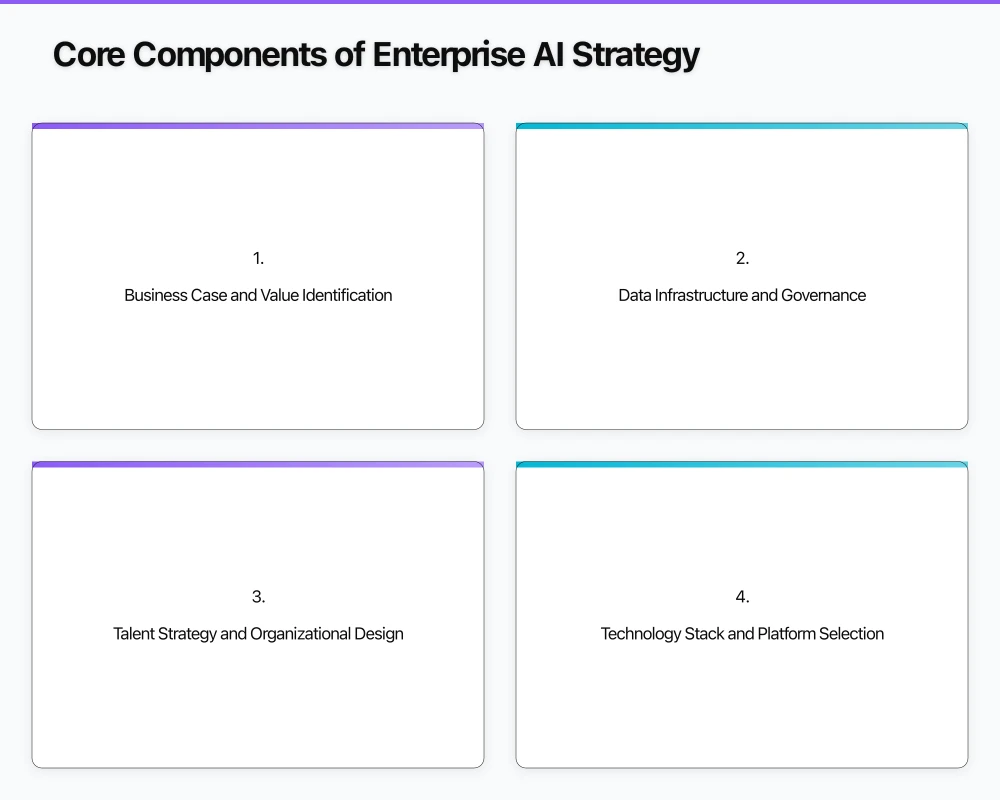 Core Components of Enterprise AI Strategy

1.

Business Case and Value Identification

2.

Data Infrastructure and Governance

3.

Talent Strategy and Organizational Design

4.

Technology Stack and Platform Selection